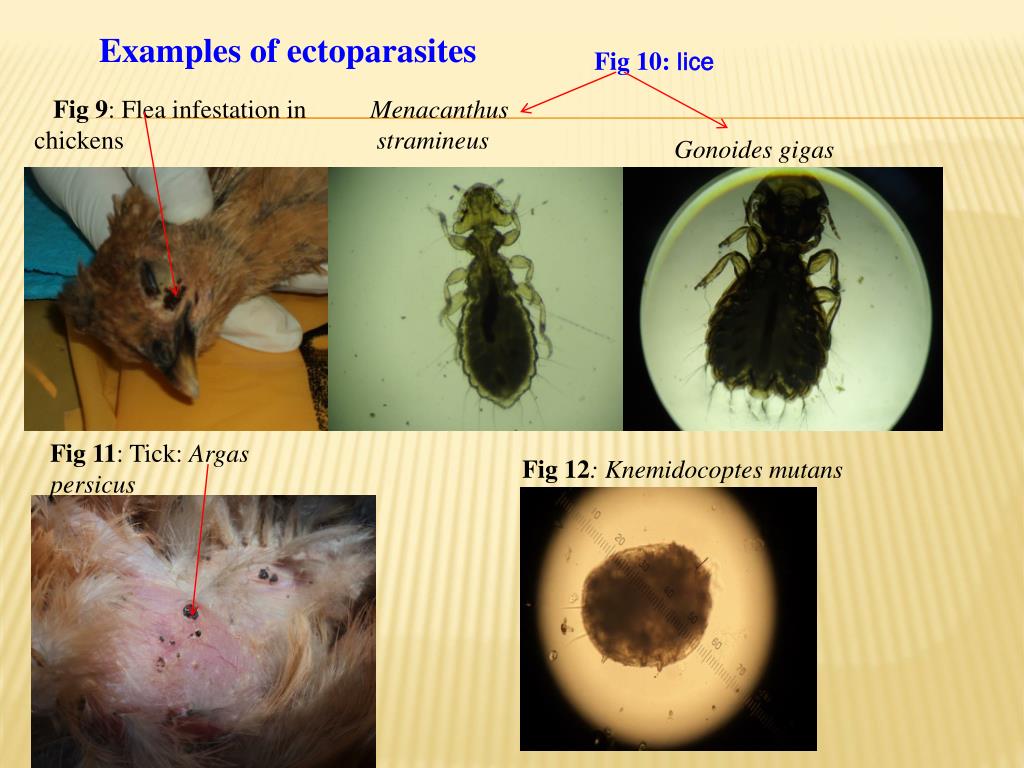 Examples of ectoparasites

Fig 10: lice

Fig 9: Flea infestation in chickens

Menacanthus stramineus

Gonoides gigas

Fig 11: Tick: Argas persicus

Fig 12: Knemidocoptes mutans

10 20 30 40 50 60 70